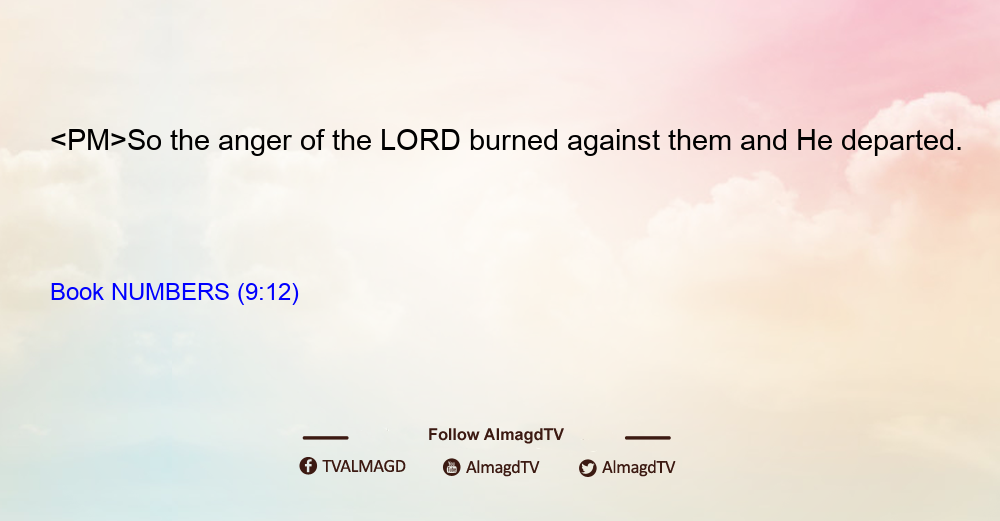 <PM>So the anger of the LORD burned against them and He departed.

Book NUMBERS (9:12)

Follow AlmagdTV

TVALMAGD AlmagdTV AlmagdTV